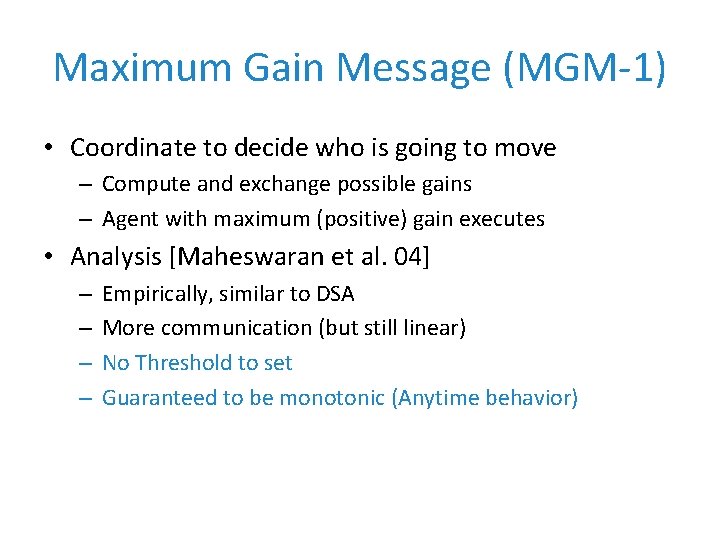 Maximum Gain Message (MGM-1)

• Coordinate to decide who is going to move
– Compute and exchange possible gains
– Agent with maximum (positive) gain executes

• Analysis [Maheswaran et al. 04]
– Empirically, similar to DSA
– More communication (but still linear)
– No Threshold to set
– Guaranteed to be monotonic (Anytime behavior)